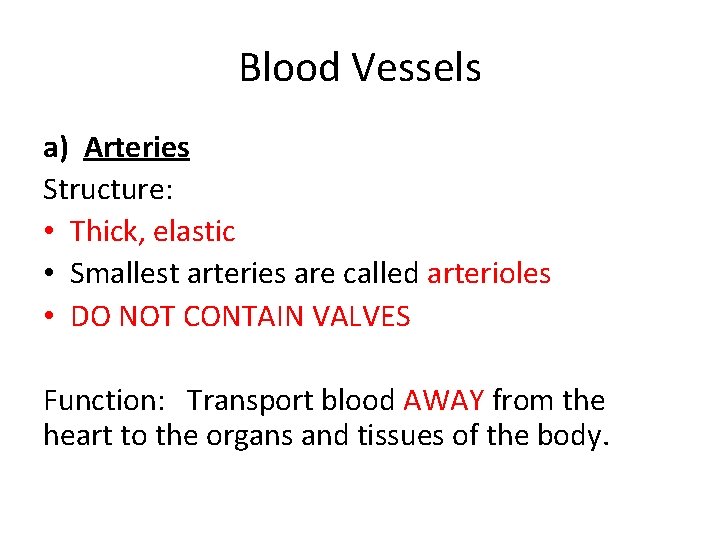 Blood Vessels

a) Arteries

Structure:

• Thick, elastic
• Smallest arteries are called arterioles
• DO NOT CONTAIN VALVES

Function: Transport blood AWAY from the heart to the organs and tissues of the body.